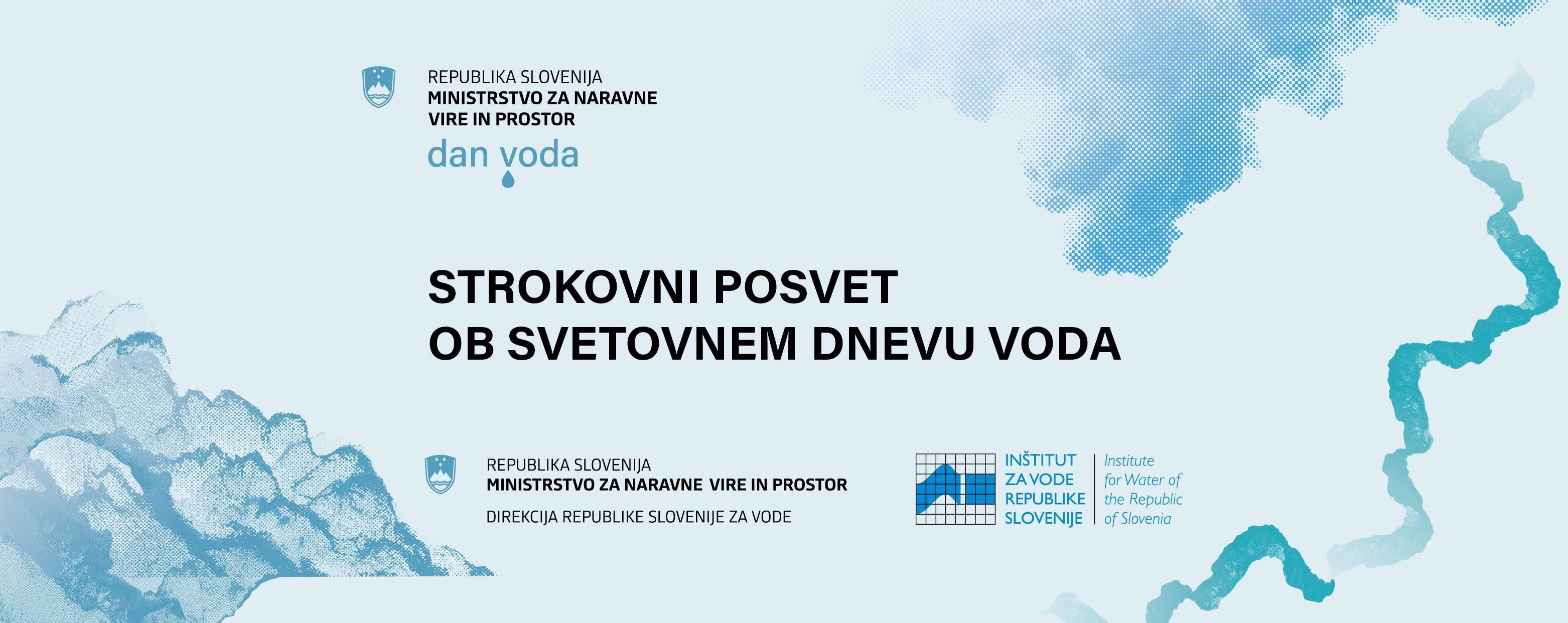 REPUBLIKA SLOVENIJA
MINISTRSTVO ZA NARAVNE VIRE IN PROSTOR

dan voda

STROKOVNI POSVET
OB SVETOVNEM DNEVU VODA

REPUBLIKA SLOVENIJA
MINISTRSTVO ZA NARAVNE VIRE IN PROSTOR

DIREKCIJA REPUBLIKE SLOVENIJE ZA VODE

INŠTITUT ZA VODE REPUBLIKE SLOVENIJE

Institute for Water of the Republic of Slovenia